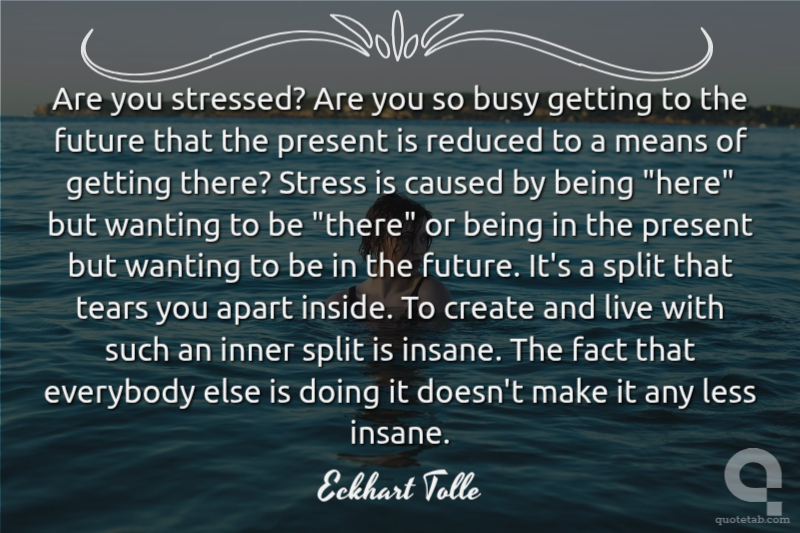 Are you stressed? Are you so busy getting to the future that the present is reduced to a means of getting there? Stress is caused by being "here" but wanting to be "there" or being in the present but wanting to be in the future. It's a split that tears you apart inside. To create and live with such an inner split is insane. The fact that everybody else is doing it doesn't make it any less insane.

Eckhart Tolle

quotetab.com